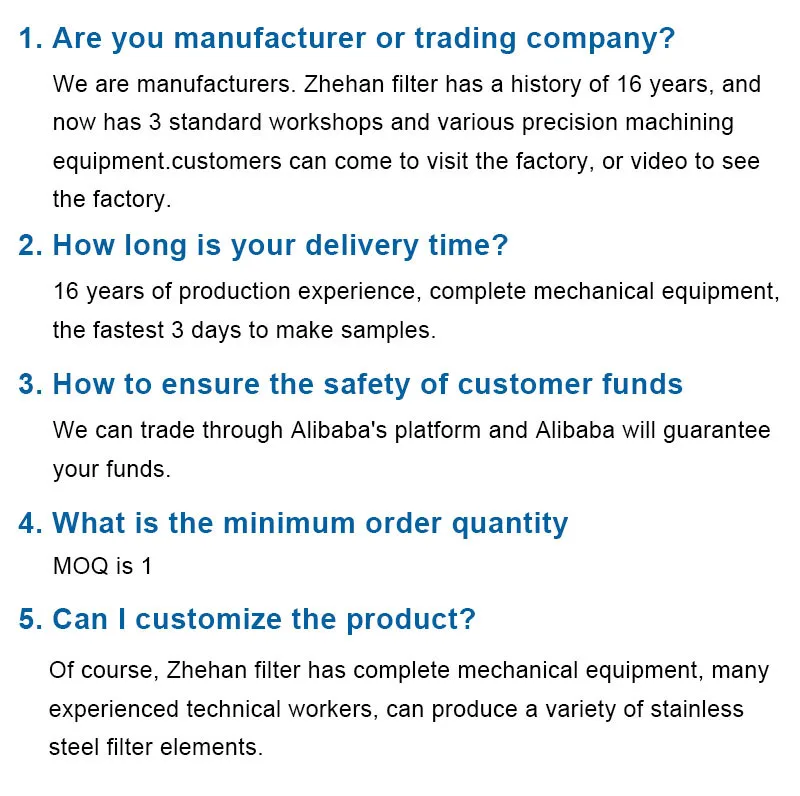 1. Are you manufacturer or trading company?

We are manufacturers. Zhehan filter has a history of 16 years, and now has 3 standard workshops and various precision machining equipment.customers can come to visit the factory, or video to see the factory.

2. How long is your delivery time?

16 years of production experience, complete mechanical equipment, the fastest 3 days to make samples.

3. How to ensure the safety of customer funds

We can trade through Alibaba's platform and Alibaba will guarantee your funds.

4. What is the minimum order quantity

MOQ is 1

5. Can I customize the product?

Of course, Zhehan filter has complete mechanical equipment, many experienced technical workers, can produce a variety of stainless steel filter elements.